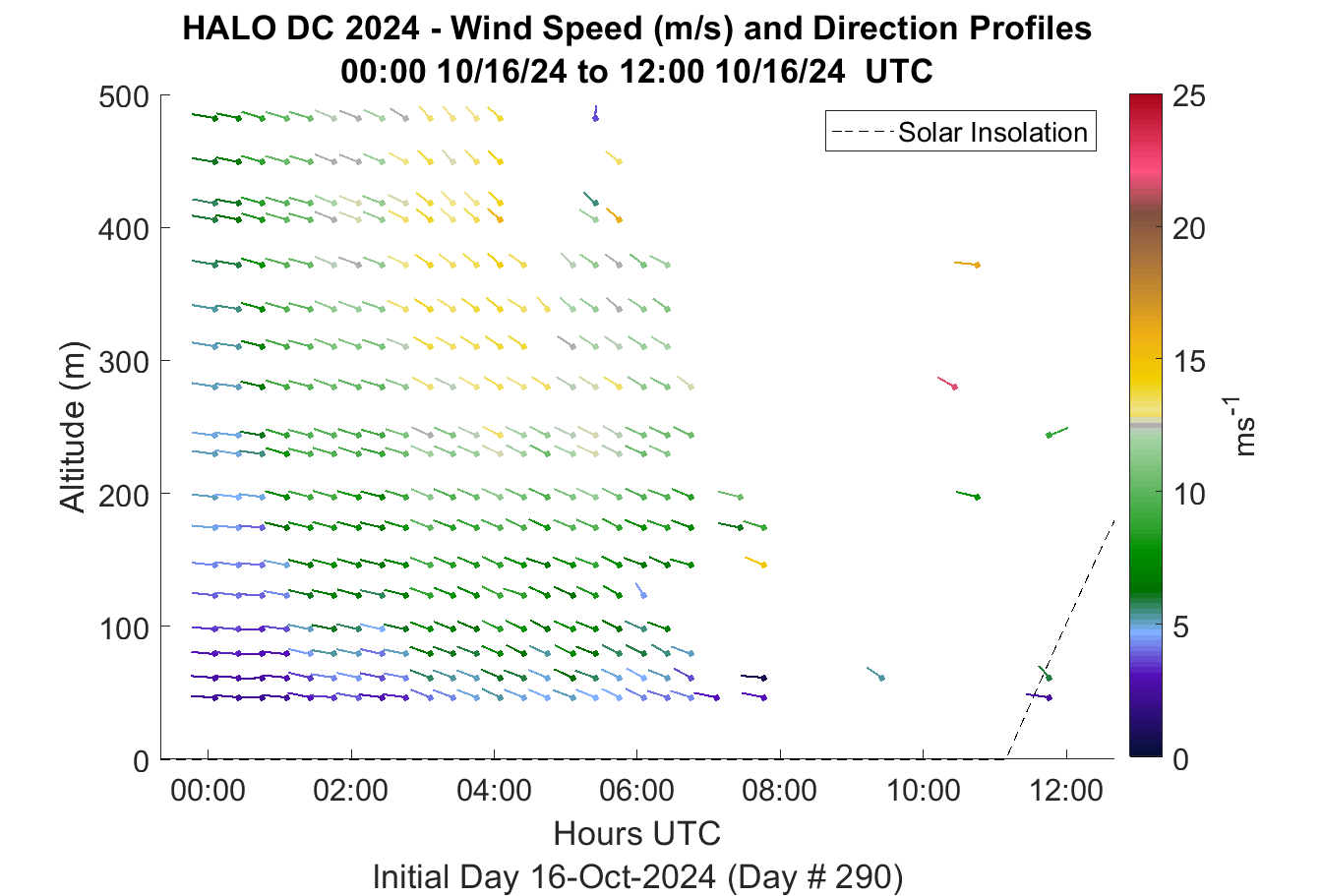 HALO DC 2024 - Wind Speed (m/s) and Direction Profiles
00:00 10/16/24 to 12:00 10/16/24 UTC

Solar Insolation

Altitude (m)

500
400
300
200
100
0

00:00
02:00
04:00
06:00
08:00
10:00
12:00

Hours UTC
Initial Day 16-Oct-2024 (Day # 290)

25
20
15
10
5
0

$ms^{-1}$